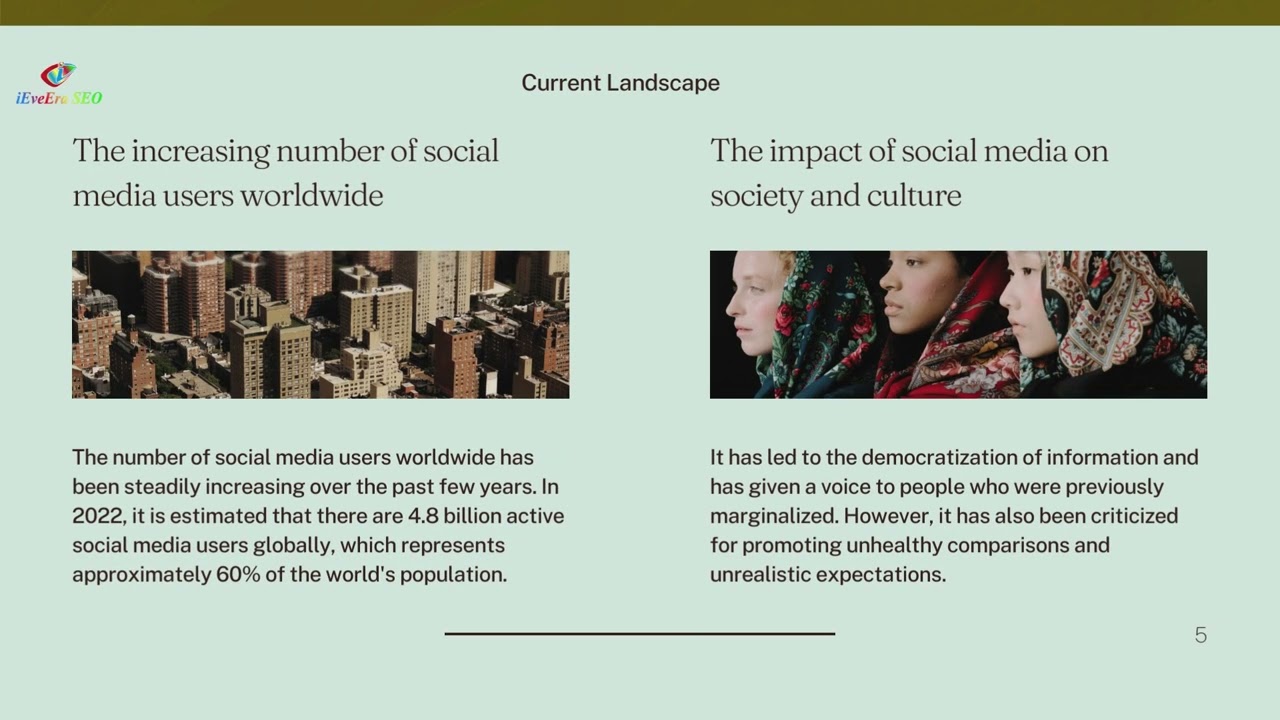 iEveEra SEO

Current Landscape

The increasing number of social media users worldwide

The number of social media users worldwide has been steadily increasing over the past few years. In 2022, it is estimated that there are 4.8 billion active social media users globally, which represents approximately 60% of the world's population.

The impact of social media on society and culture

It has led to the democratization of information and has given a voice to people who were previously marginalized. However, it has also been criticized for promoting unhealthy comparisons and unrealistic expectations.

5